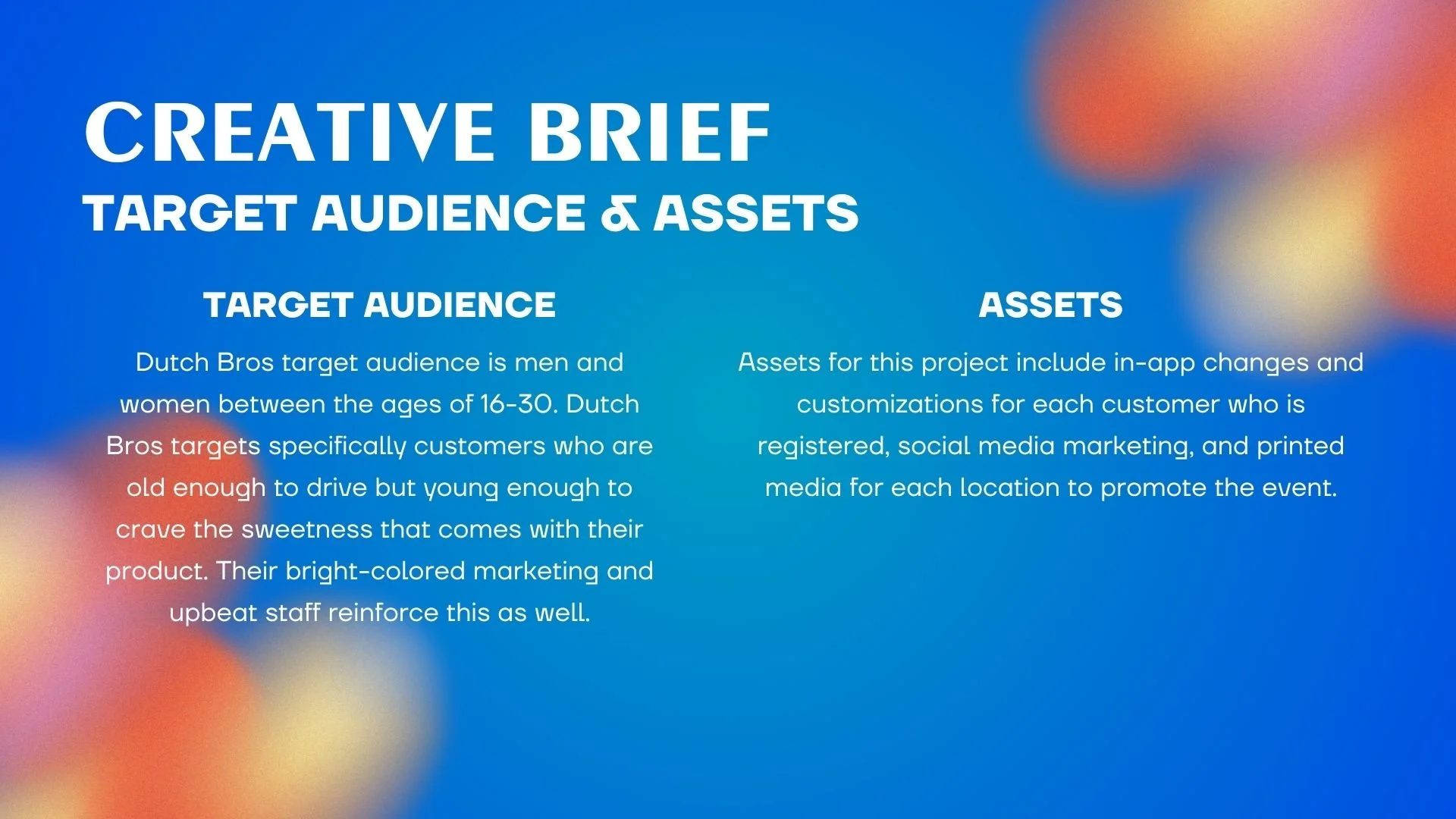 CREATIVE BRIEF
TARGET AUDIENCE & ASSETS

TARGET AUDIENCE

Dutch Bros target audience is men and women between the ages of 16-30. Dutch Bros targets specifically customers who are old enough to drive but young enough to crave the sweetness that comes with their product. Their bright-colored marketing and upbeat staff reinforce this as well.

ASSETS

Assets for this project include in-app changes and customizations for each customer who is registered, social media marketing, and printed media for each location to promote the event.